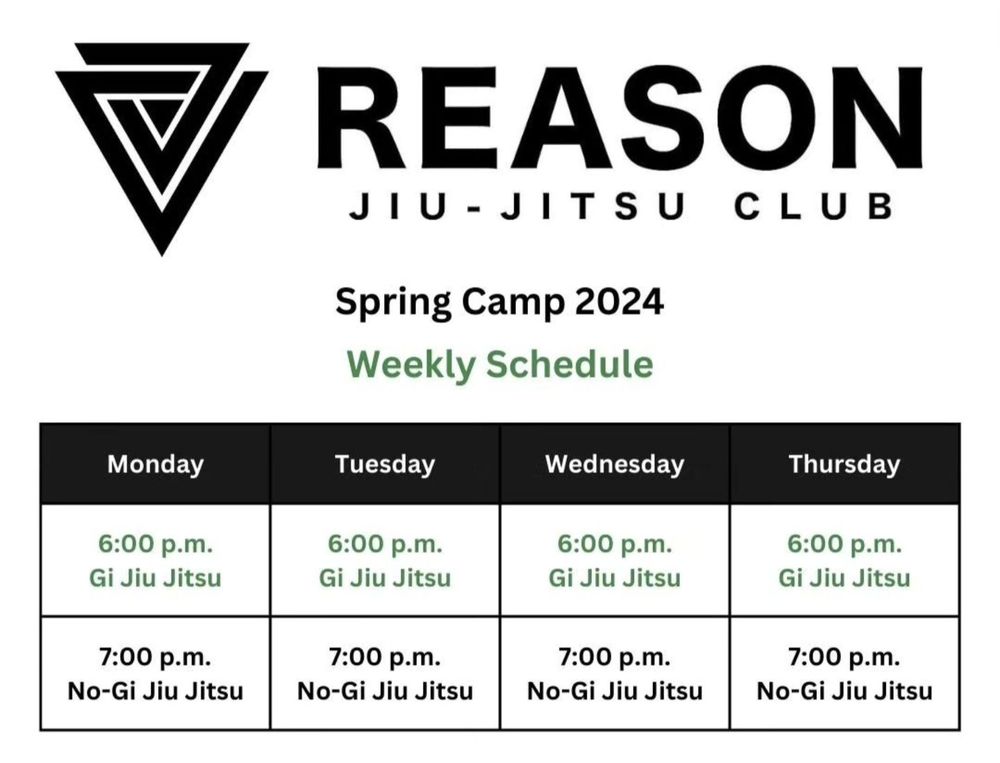 REASON
JIU-JITSU CLUB

Spring Camp 2024

Weekly Schedule

| Monday | Tuesday | Wednesday | Thursday |
|---|---|---|---|
| 6:00 p.m. Gi Jiu Jitsu | 6:00 p.m. Gi Jiu Jitsu | 6:00 p.m. Gi Jiu Jitsu | 6:00 p.m. Gi Jiu Jitsu |
| 7:00 p.m. No-Gi Jiu Jitsu | 7:00 p.m. No-Gi Jiu Jitsu | 7:00 p.m. No-Gi Jiu Jitsu | 7:00 p.m. No-Gi Jiu Jitsu |